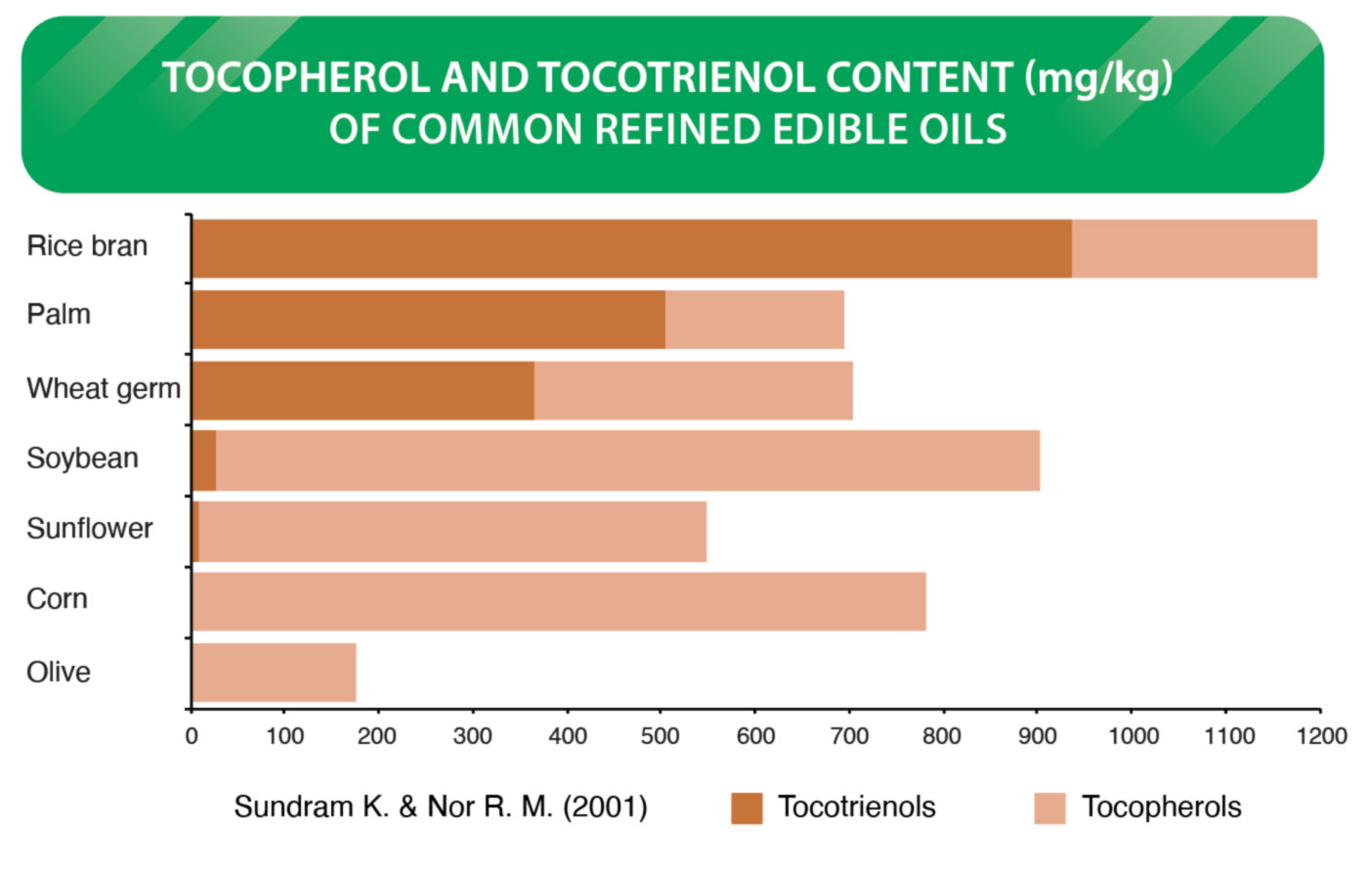 TOCOPHEROL AND TOCOTRIENOL CONTENT (mg/kg) OF COMMON REFINED EDIBLE OILS

Rice bran
Palm
Wheat germ
Soybean
Sunflower
Corn
Olive

0 100 200 300 400 500 600 700 800 900 1000 1100 1200

Sundram K. & Nor R. M. (2001)
Tocotrienols
Tocopherols